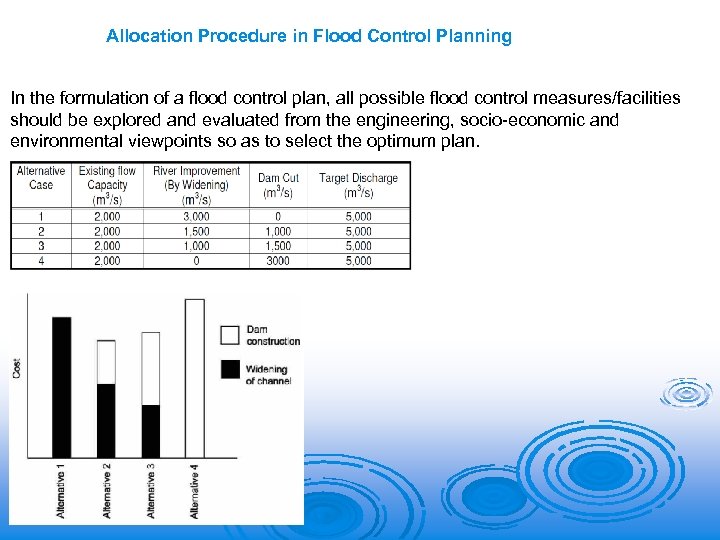 Allocation Procedure in Flood Control Planning

In the formulation of a flood control plan, all possible flood control measures/facilities should be explored and evaluated from the engineering, socio-economic and environmental viewpoints so as to select the optimum plan.

| Alternative Case | Existing flow Capacity ($m^3/s$) | River Improvement (By Widening) ($m^3/s$) | Dam Cut ($m^3/s$) | Target Discharge ($m^3/s$) |
|---|---|---|---|---|
| 1 | 2,000 | 3,000 | 0 | 5,000 |
| 2 | 2,000 | 1,500 | 1,000 | 5,000 |
| 3 | 2,000 | 1,000 | 1,500 | 5,000 |
| 4 | 2,000 | 0 | 3000 | 5,000 |

Cost

Dam construction

Widening of channel

Alternative 1

Alternative 2

Alternative 3

Alternative 4